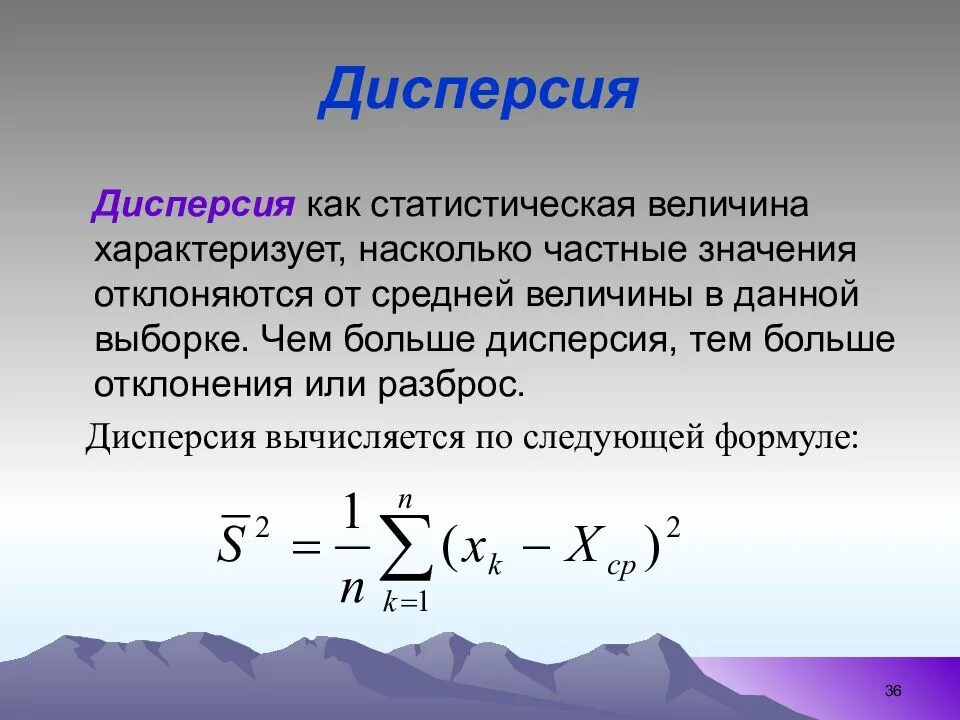 Дисперсия

Дисперсия как статистическая величина характеризует, насколько частные значения отклоняются от средней величины в данной выборке. Чем больше дисперсия, тем больше отклонения или разброс.

Дисперсия вычисляется по следующей формуле:

$\overline{S}^2 = \frac{1}{n}\sum_{k=1}^{n}(x_k - X_{cp})^2$

36